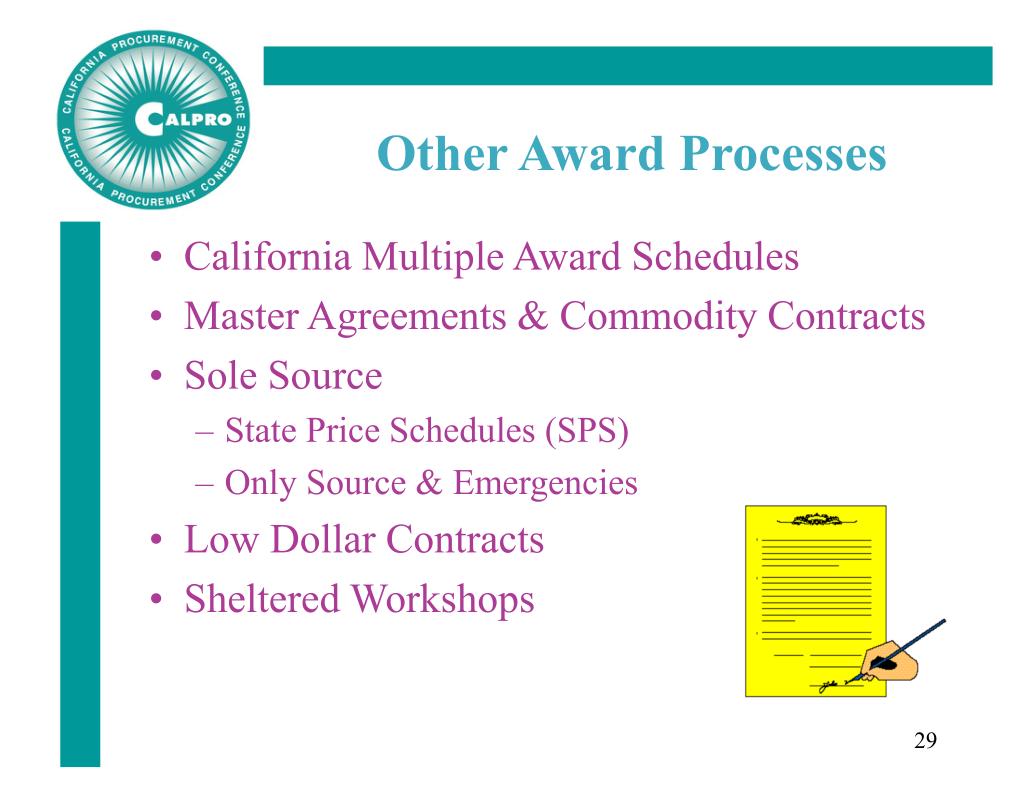 CALIFORNIA PROCUREMENT CONFERENCE
CALPRO
CALIFORNIA PROCUREMENT CONFERENCE

Other Award Processes

• California Multiple Award Schedules
• Master Agreements & Commodity Contracts
• Sole Source
  – State Price Schedules (SPS)
  – Only Source & Emergencies
• Low Dollar Contracts
• Sheltered Workshops

29